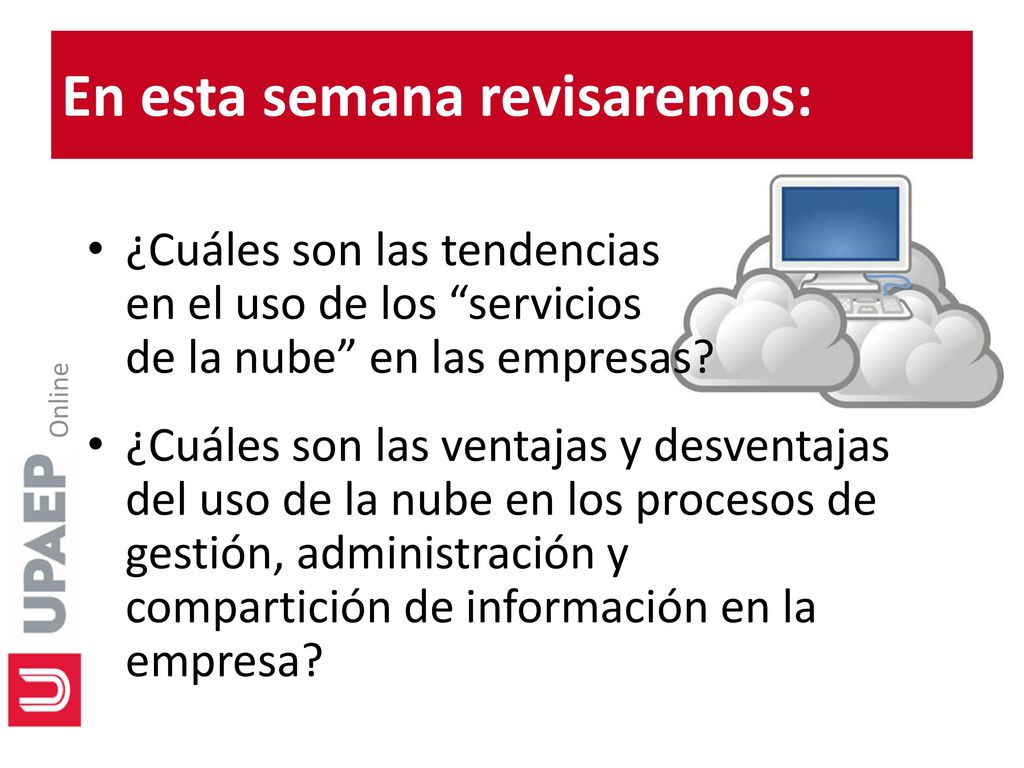 En esta semana revisaremos:

• ¿Cuáles son las tendencias en el uso de los “servicios de la nube” en las empresas?

• ¿Cuáles son las ventajas y desventajas del uso de la nube en los procesos de gestión, administración y compartición de información en la empresa?

UPAEP Online